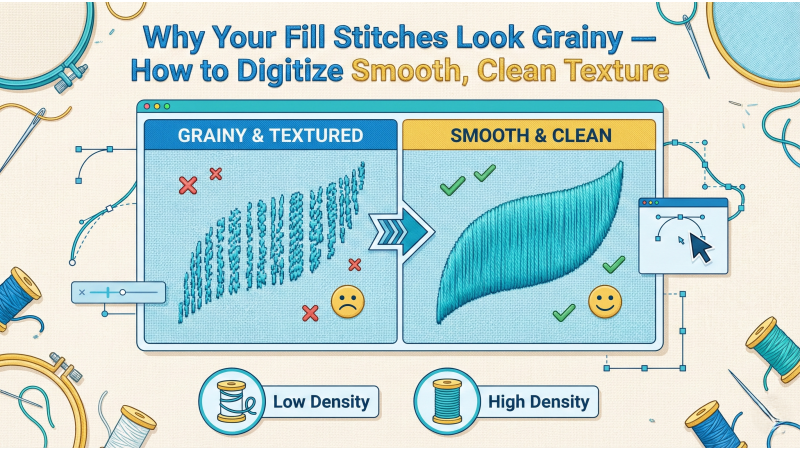 Why Your Fill Stitches Look Grainy — How to Digitize Smooth, Clean Texture

GRAINY & TEXTURED

SMOOTH & CLEAN

Low Density

High Density